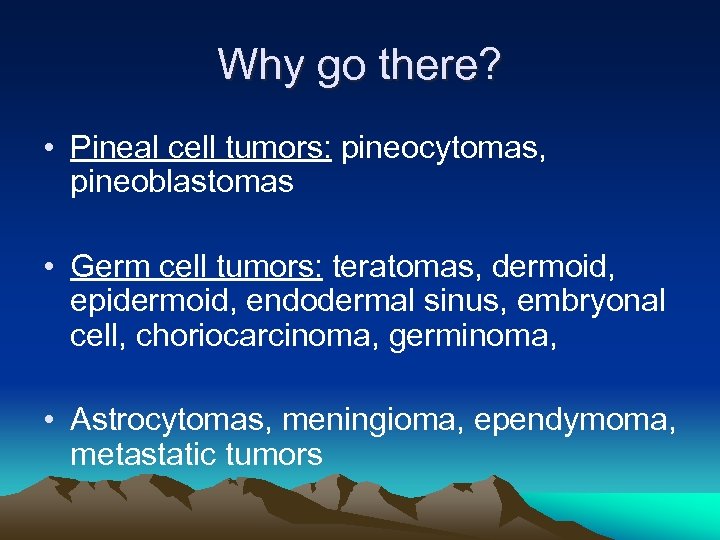 Why go there?

• Pineal cell tumors: pineocytomas, pineoblastomas

• Germ cell tumors: teratomas, dermoid, epidermoid, endodermal sinus, embryonal cell, choriocarcinoma, germinoma,

• Astrocytomas, meningioma, ependymoma, metastatic tumors